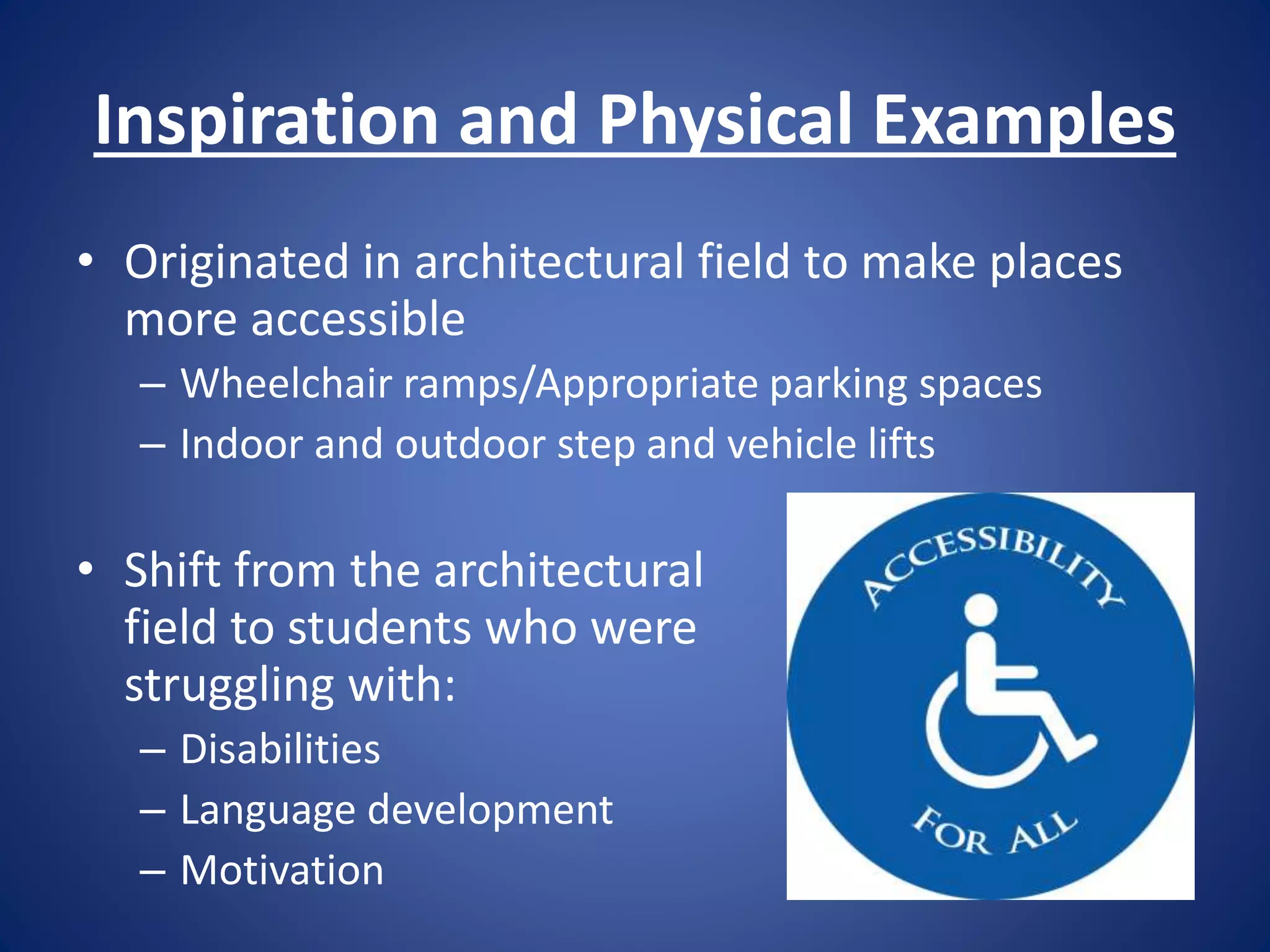 Inspiration and Physical Examples

• Originated in architectural field to make places more accessible
– Wheelchair ramps/Appropriate parking spaces
– Indoor and outdoor step and vehicle lifts

• Shift from the architectural field to students who were struggling with:
– Disabilities
– Language development
– Motivation

ACCESSIBILITY
FOR ALL